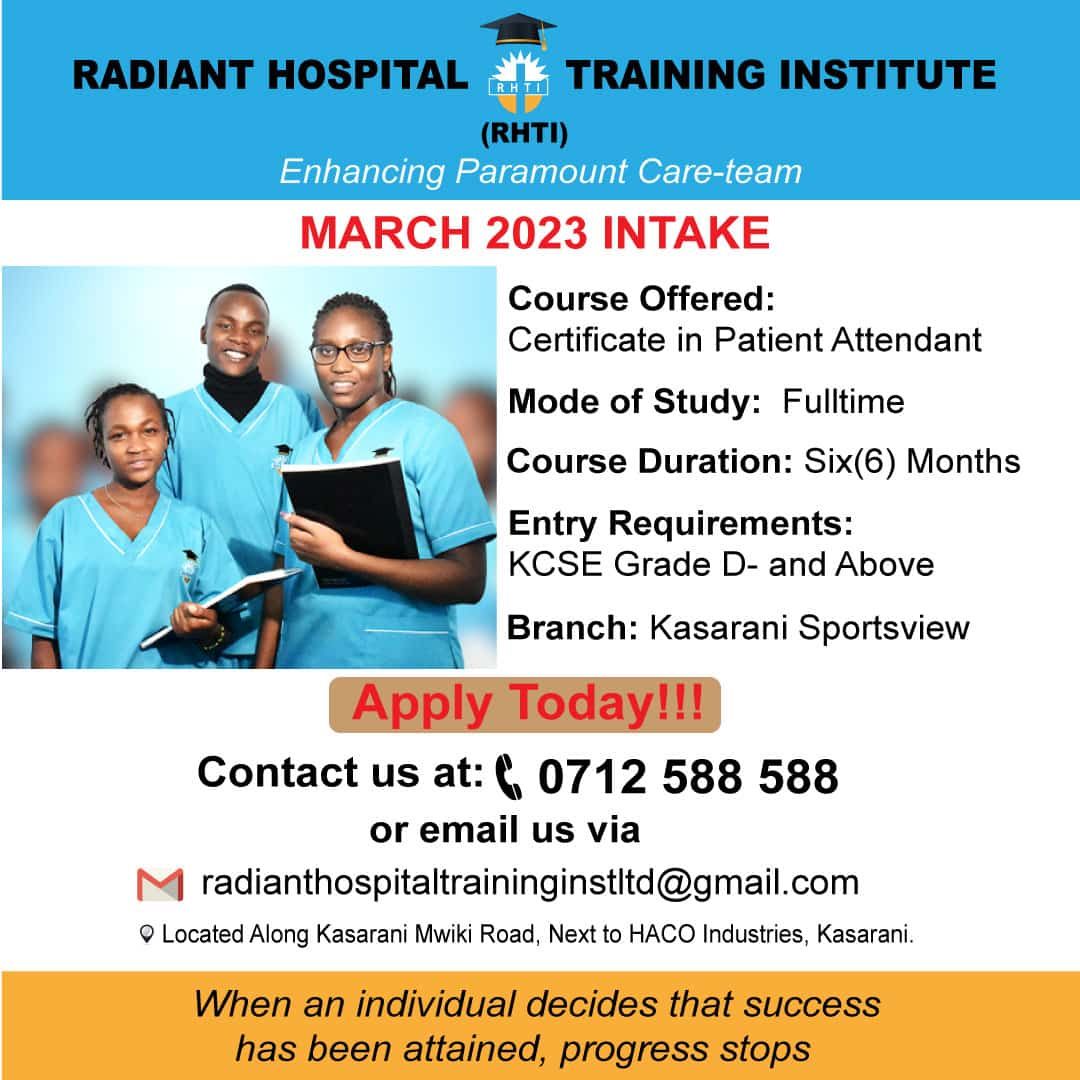 RADIANT HOSPITAL RHTI TRAINING INSTITUTE
(RHTI)
Enhancing Paramount Care-team

MARCH 2023 INTAKE

Course Offered:
Certificate in Patient Attendant

Mode of Study: Fulltime

Course Duration: Six(6) Months

Entry Requirements:
KCSE Grade D- and Above

Branch: Kasarani Sportsview

Apply Today!!!

Contact us at: 0712 588 588
or email us via
radianthospitaltraininginstltd@gmail.com

Located Along Kasarani Mwiki Road, Next to HACO Industries, Kasarani.

When an individual decides that success has been attained, progress stops